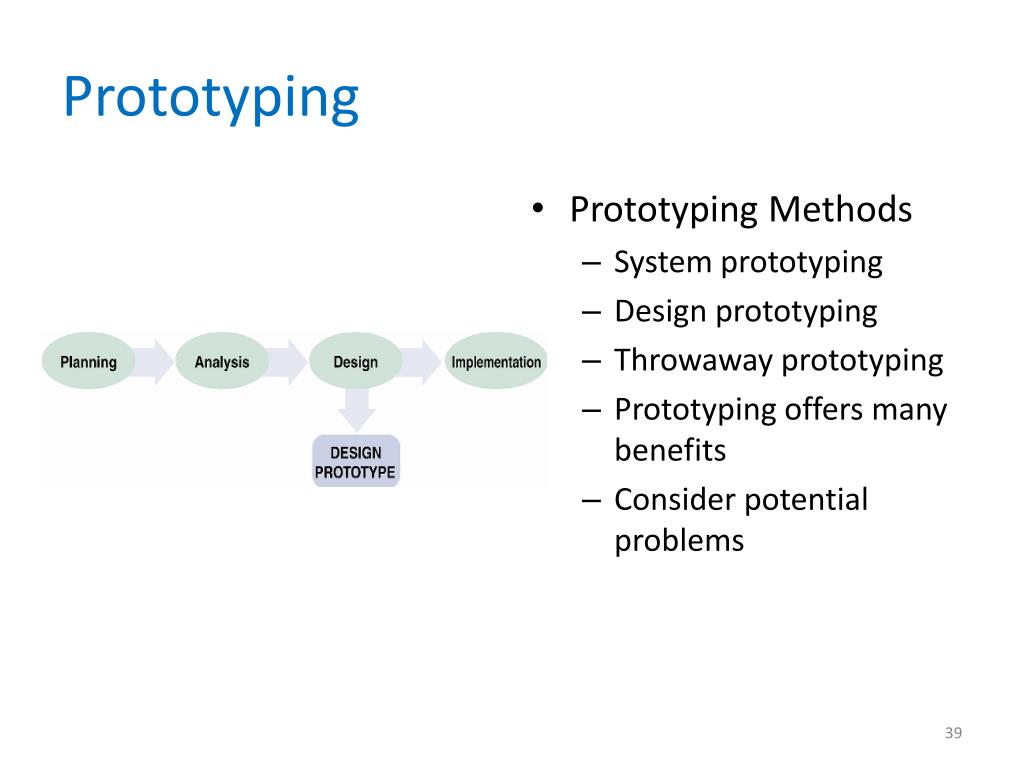 Prototyping

Planning
Analysis
Design
Implementation
DESIGN PROTOTYPE

• Prototyping Methods
– System prototyping
– Design prototyping
– Throwaway prototyping
– Prototyping offers many benefits
– Consider potential problems

39